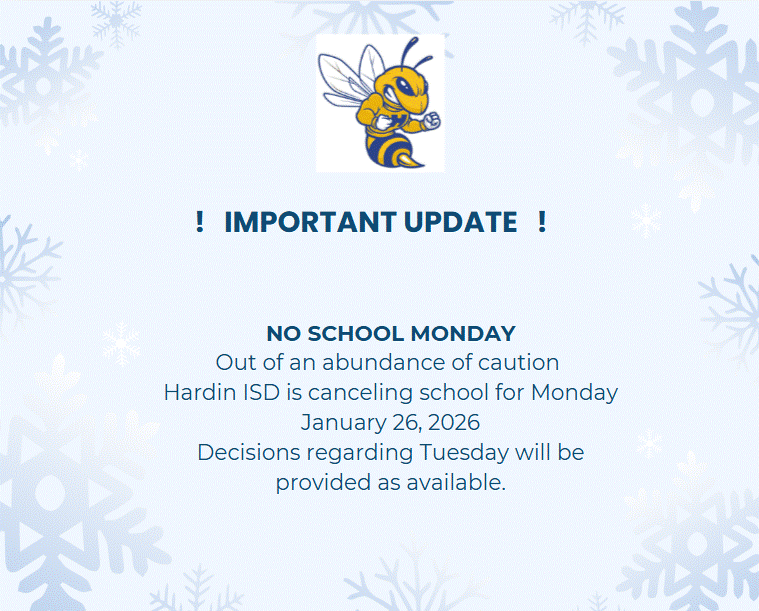 ! IMPORTANT UPDATE !

NO SCHOOL MONDAY
Out of an abundance of caution
Hardin ISD is canceling school for Monday
January 26, 2026
Decisions regarding Tuesday will be
provided as available.